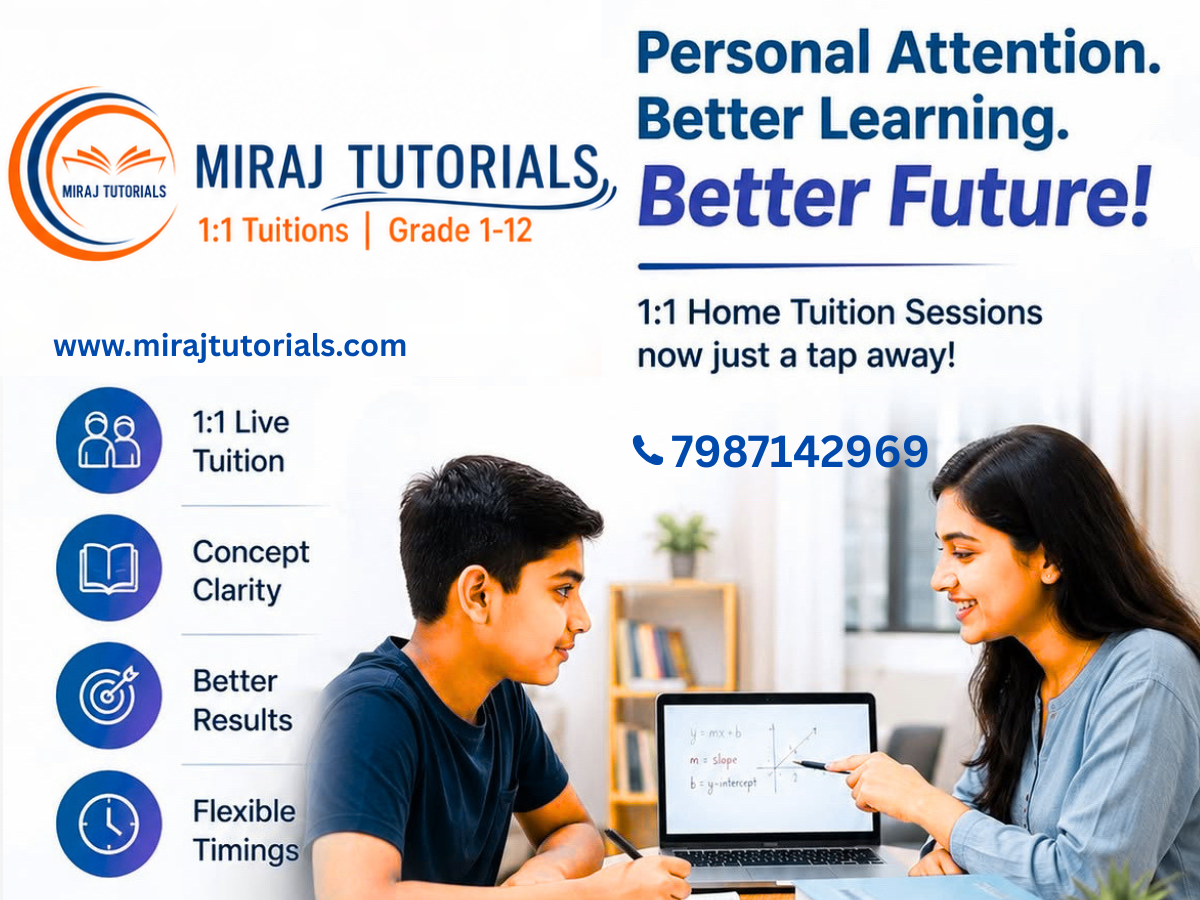 MIRAJ TUTORIALS

MIRAJ TUTORIALS
1:1 Tuitions | Grade 1-12

Personal Attention.
Better Learning.
Better Future!

1:1 Home Tuition Sessions now just a tap away!

www.mirajtutorials.com

7987142969

1:1 Live Tuition

Concept Clarity

Better Results

Flexible Timings

$y = mx + b$
$m$ = slope
$b$ = y-intercept